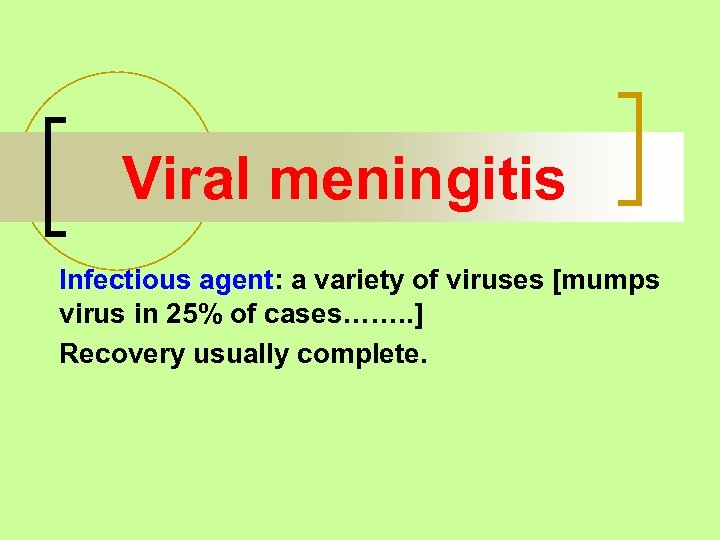 Viral meningitis

Infectious agent: a variety of viruses [mumps virus in 25% of cases……..]

Recovery usually complete.